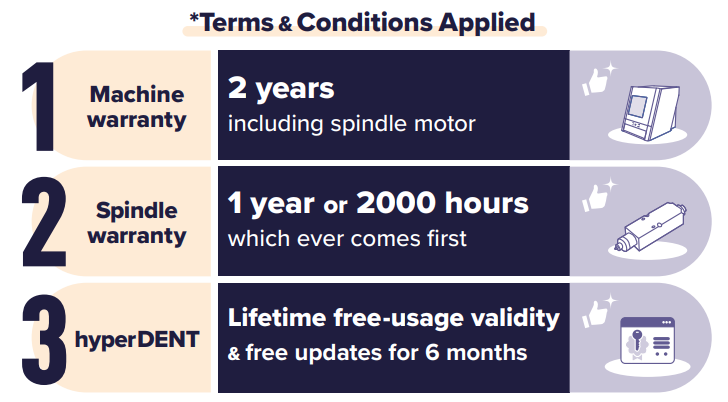 *Terms & Conditions Applied

1 Machine warranty

2 years
including spindle motor

2 Spindle warranty

1 year or 2000 hours
which ever comes first

3 hyperDENT

Lifetime free-usage validity
& free updates for 6 months